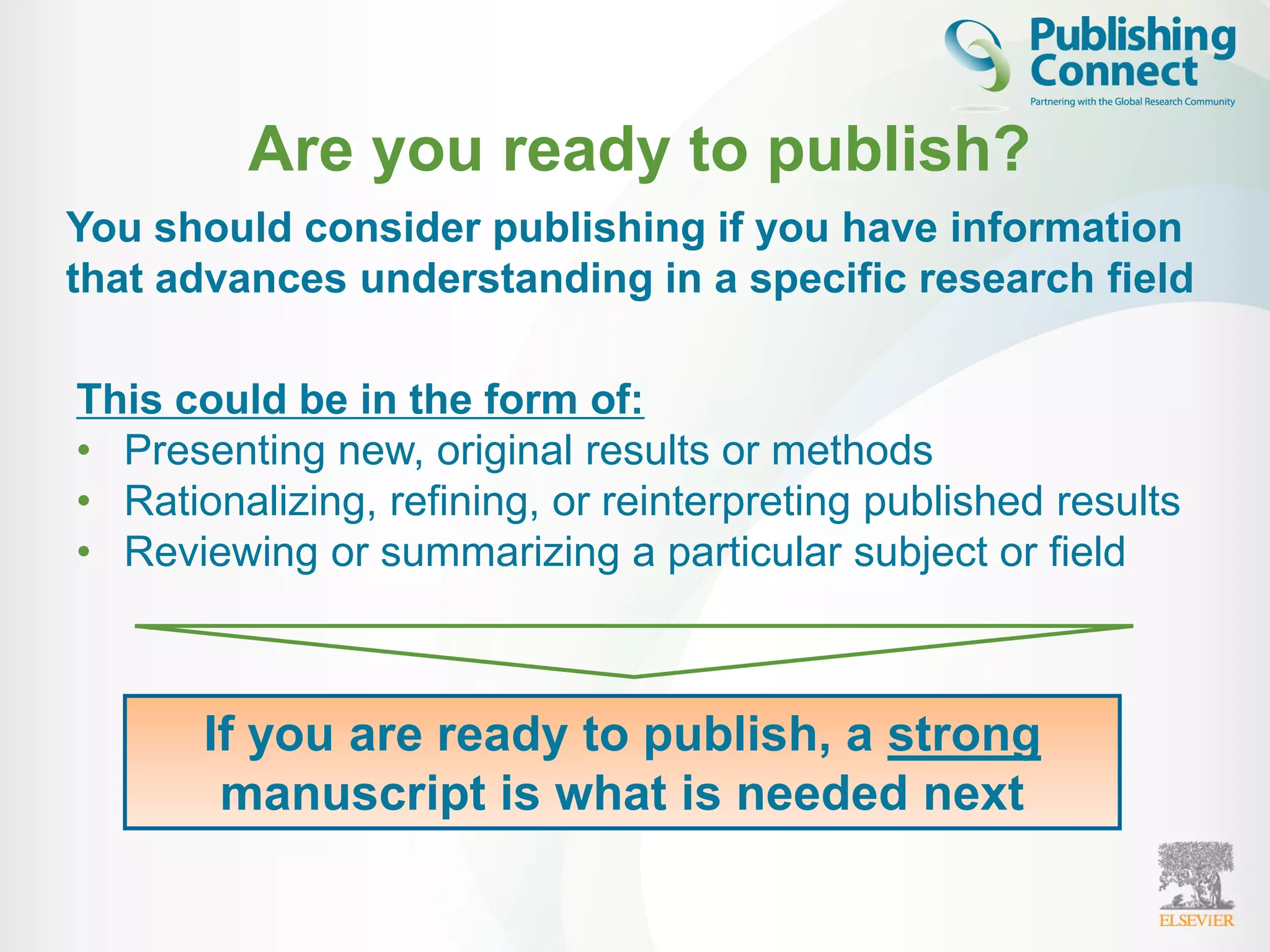 Publishing Connect
Partnering with the Global Research Community

Are you ready to publish?

You should consider publishing if you have information that advances understanding in a specific research field

This could be in the form of:
• Presenting new, original results or methods
• Rationalizing, refining, or reinterpreting published results
• Reviewing or summarizing a particular subject or field

If you are ready to publish, a strong manuscript is what is needed next

ELSEVIER